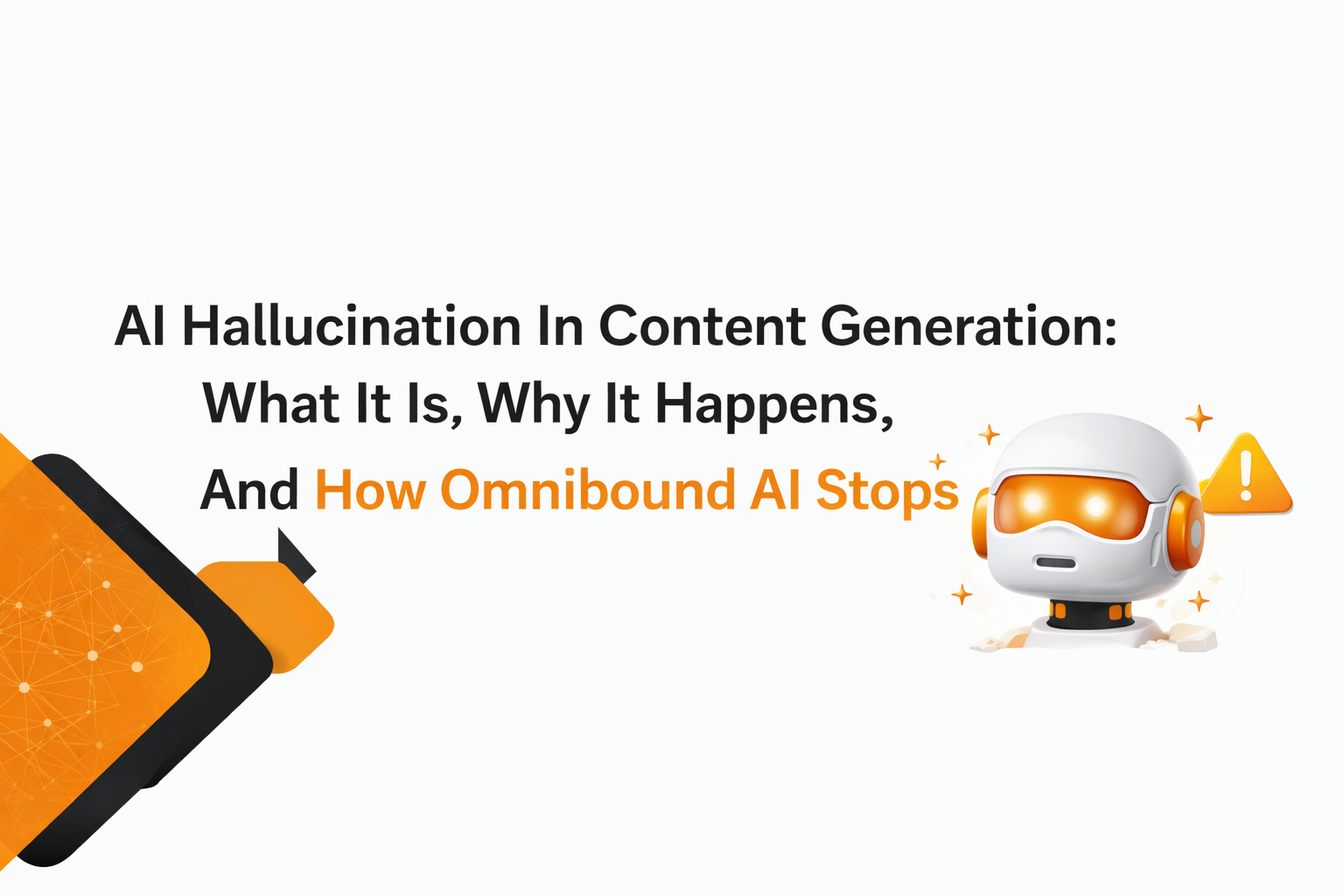 AI Hallucination In Content Generation:
What It Is, Why It Happens,
And How Omnibound AI Stops